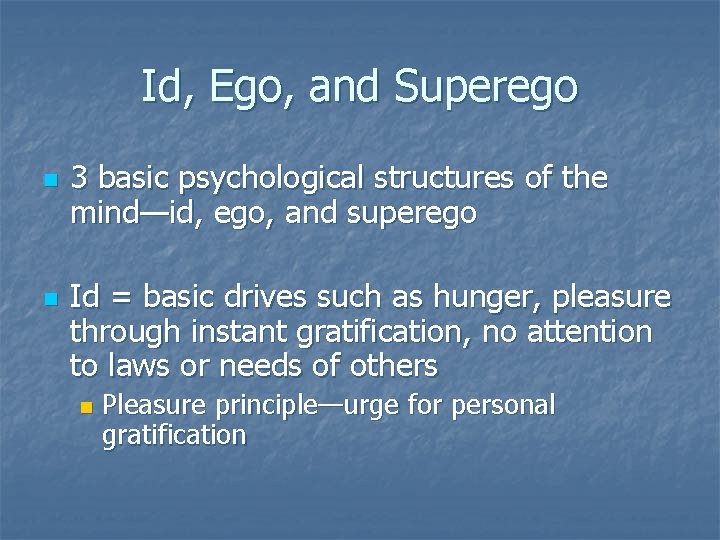 Id, Ego, and Superego

3 basic psychological structures of the mind—id, ego, and superego

Id = basic drives such as hunger, pleasure through instant gratification, no attention to laws or needs of others

Pleasure principle—urge for personal gratification